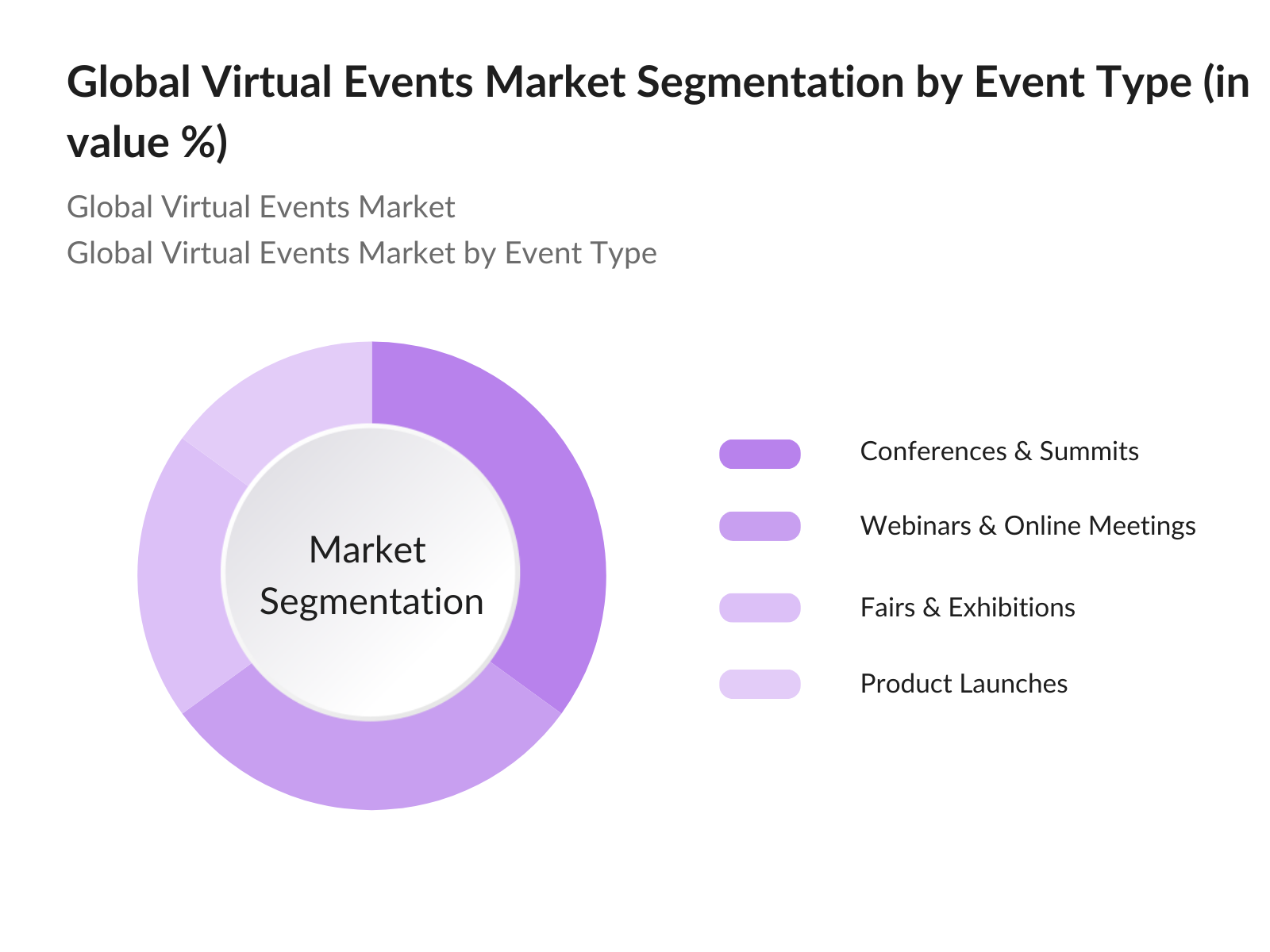 Global Virtual Events Market Segmentation by Event Type (in value %)

Global Virtual Events Market
Global Virtual Events Market by Event Type

Market Segmentation

Conferences & Summits
Webinars & Online Meetings
Fairs & Exhibitions
Product Launches